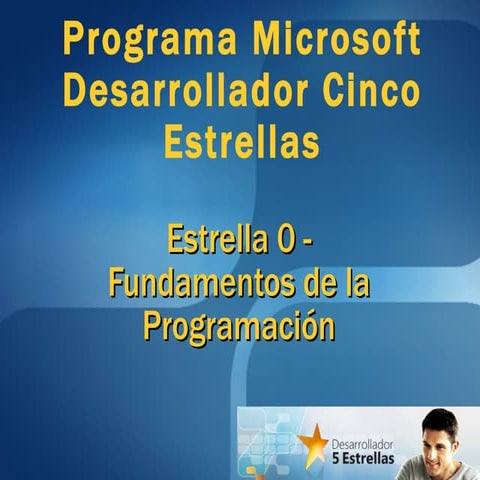 Programa Microsoft Desarrollador Cinco Estrellas

Estrella 0 - Fundamentos de la Programación

Desarrollador
5 Estrellas